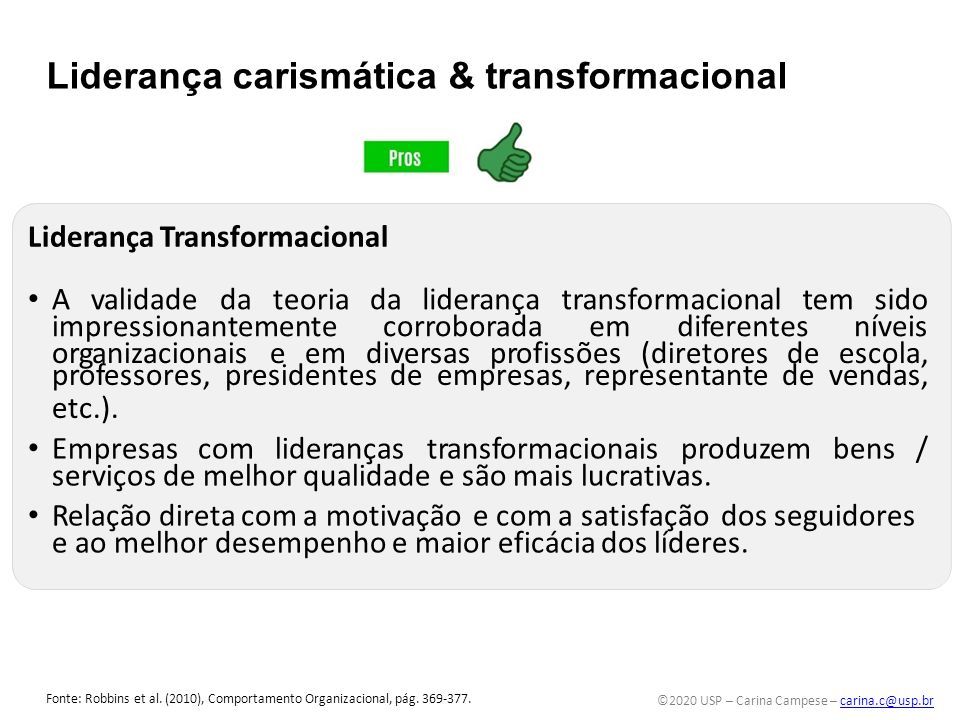 Liderança carismática & transformacional

Pros

Liderança Transformacional

• A validade da teoria da liderança transformacional tem sido impressionantemente corroborada em diferentes níveis organizacionais e em diversas profissões (diretores de escola, professores, presidentes de empresas, representante de vendas, etc.).

• Empresas com lideranças transformacionais produzem bens / serviços de melhor qualidade e são mais lucrativas.

• Relação direta com a motivação e com a satisfação dos seguidores e ao melhor desempenho e maior eficácia dos líderes.

Fonte: Robbins et al. (2010), Comportamento Organizacional, pág. 369-377.

©2020 USP – Carina Campese – carina.c@usp.br